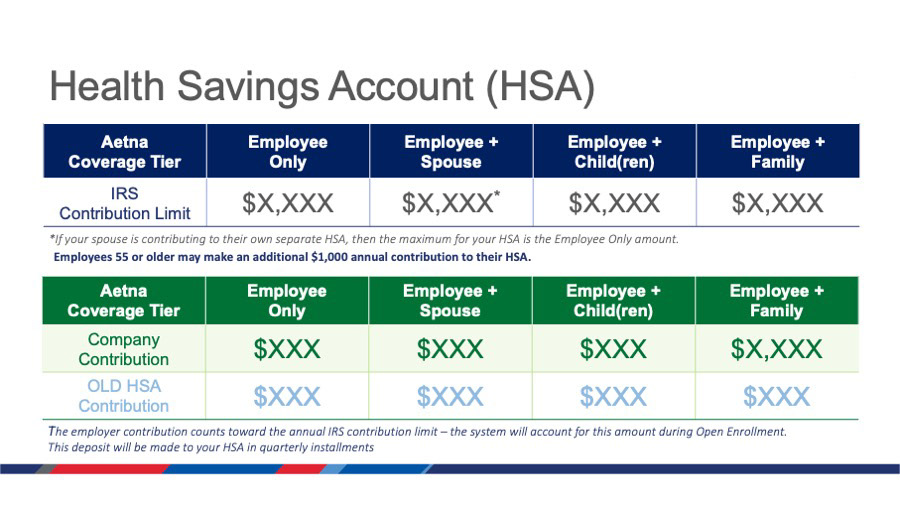 Health Savings Account (HSA)

| Aetna Coverage Tier | Employee Only | Employee + Spouse | Employee + Child(ren) | Employee + Family |
|---|---|---|---|---|
| IRS Contribution Limit | \$X,XXX | \$X,XXX* | \$X,XXX | \$X,XXX |

*If your spouse is contributing to their own separate HSA, then the maximum for your HSA is the Employee Only amount.

Employees 55 or older may make an additional \$1,000 annual contribution to their HSA.

| Aetna Coverage Tier | Employee Only | Employee + Spouse | Employee + Child(ren) | Employee + Family |
|---|---|---|---|---|
| Company Contribution | \$XXX | \$XXX | \$XXX | \$X,XXX |
| OLD HSA Contribution | \$XXX | \$XXX | \$XXX | \$XXX |

The employer contribution counts toward the annual IRS contribution limit – the system will account for this amount during Open Enrollment. This deposit will be made to your HSA in quarterly installments